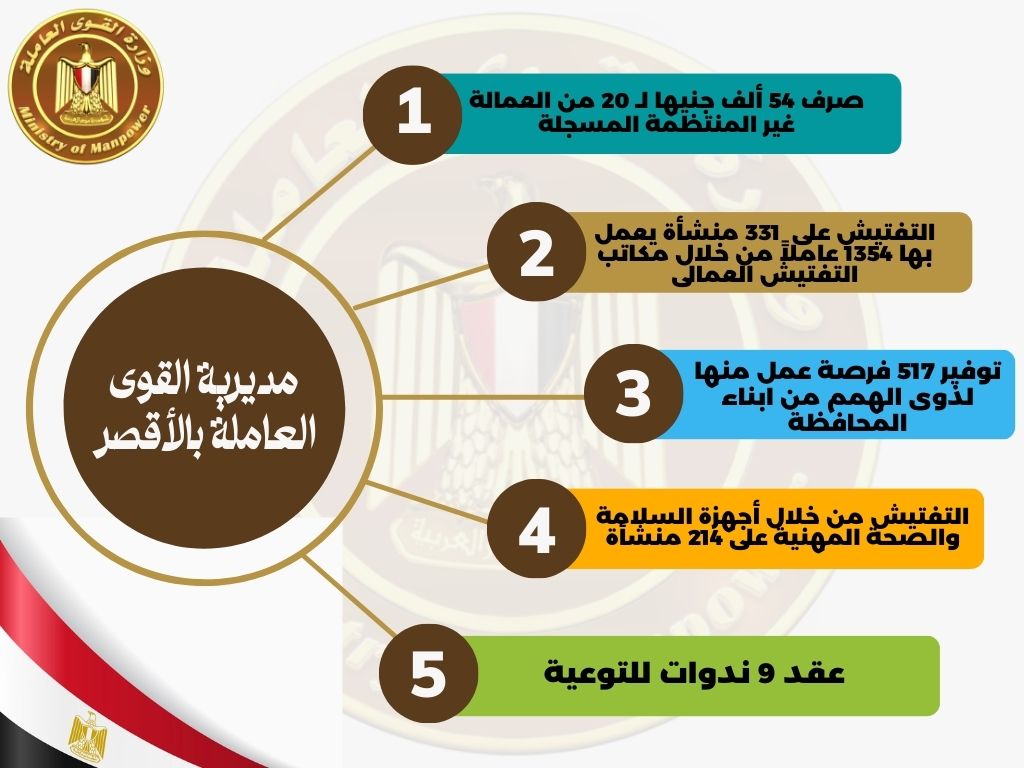 وزارة القوى العاملة
Ministry of Manpower

مديرية القوى العاملة بالأقصر

1
صرف 54 ألف جنيها لـ 20 من العمالة غير المنتظمة المسجلة

2
التفتيش على 331 منشأة يعمل بها 1354 عاملاً من خلال مكاتب التفتيش العمالى

3
توفير 517 فرصة عمل منها لذوى الهمم من ابناء المحافظة

4
التفتيش من خلال أجهزة السلامة والصحة المهنية على 214 منشأة

5
عقد 9 ندوات للتوعية